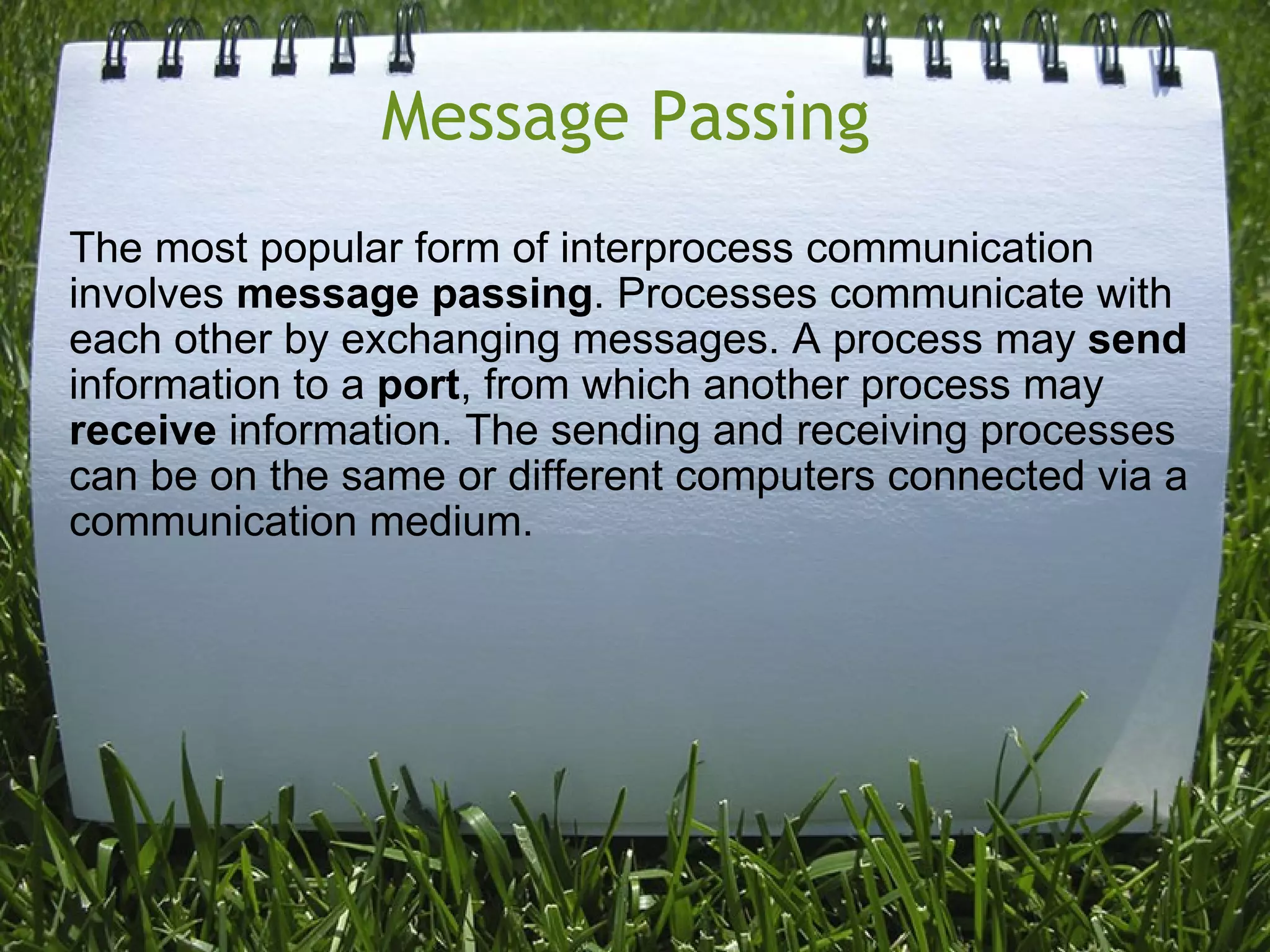 Message Passing

The most popular form of interprocess communication involves message passing. Processes communicate with each other by exchanging messages. A process may send information to a port, from which another process may receive information. The sending and receiving processes can be on the same or different computers connected via a communication medium.